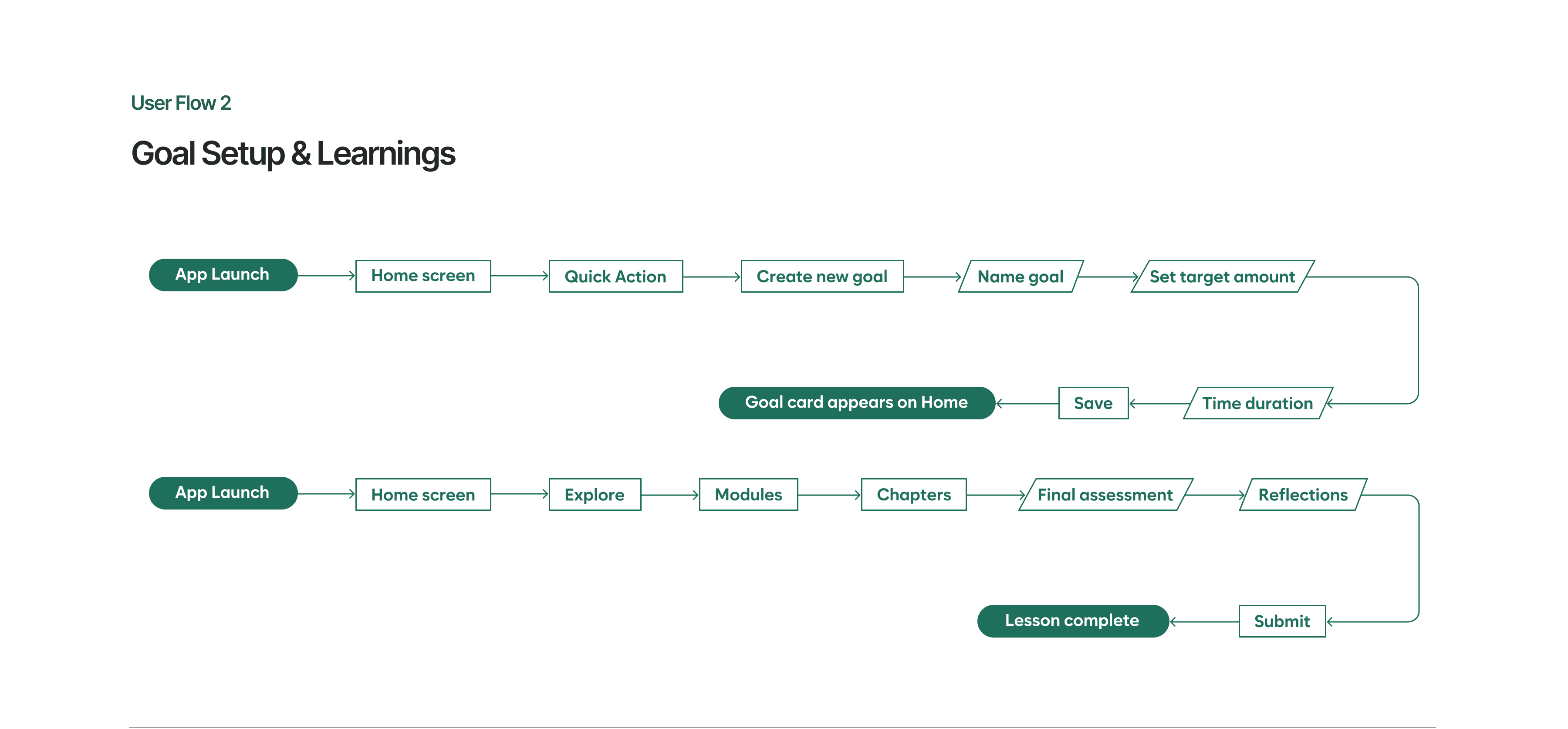 User Flow 2

Goal Setup & Learnings

App Launch

Home screen

Quick Action

Create new goal

Name goal

Set target amount

Time duration

Save

Goal card appears on Home

App Launch

Home screen

Explore

Modules

Chapters

Final assessment

Reflections

Submit

Lesson complete